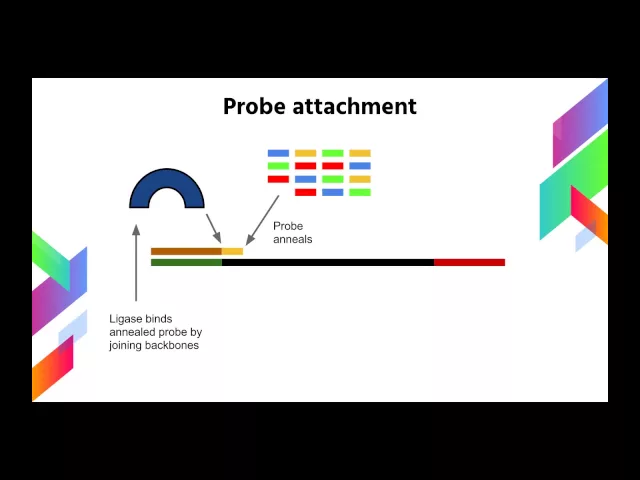 Probe attachment

Probe anneals

Ligase binds annealed probe by joining backbones